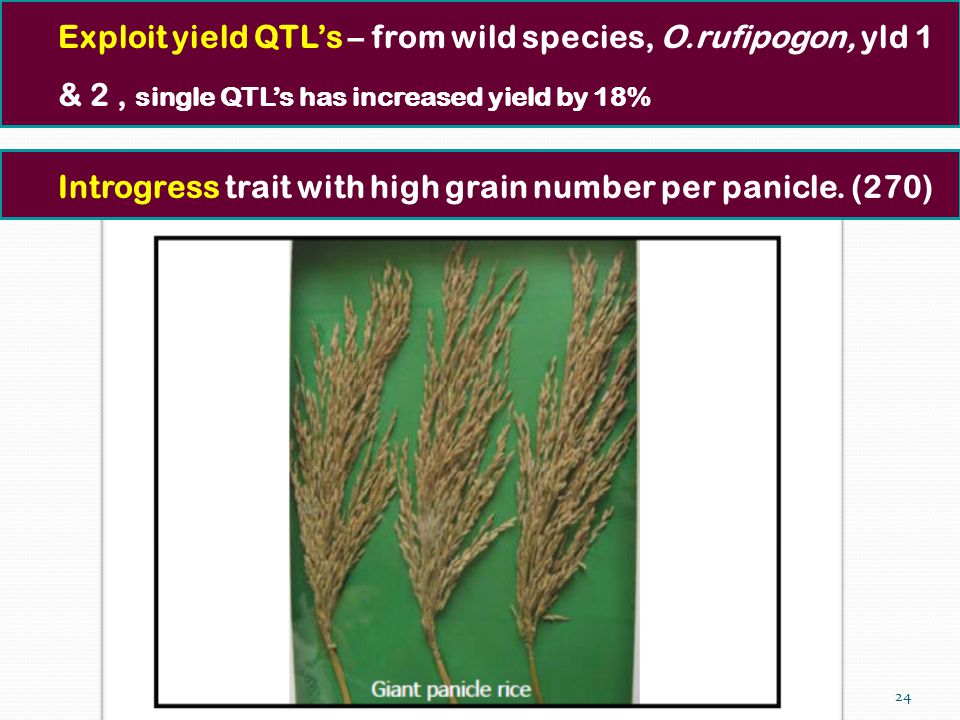 Exploit yield QTL's – from wild species, O.rufipogon, yld 1 & 2 , single QTL's has increased yield by 18%

Introgress trait with high grain number per panicle. (270)

Giant panicle rice

24